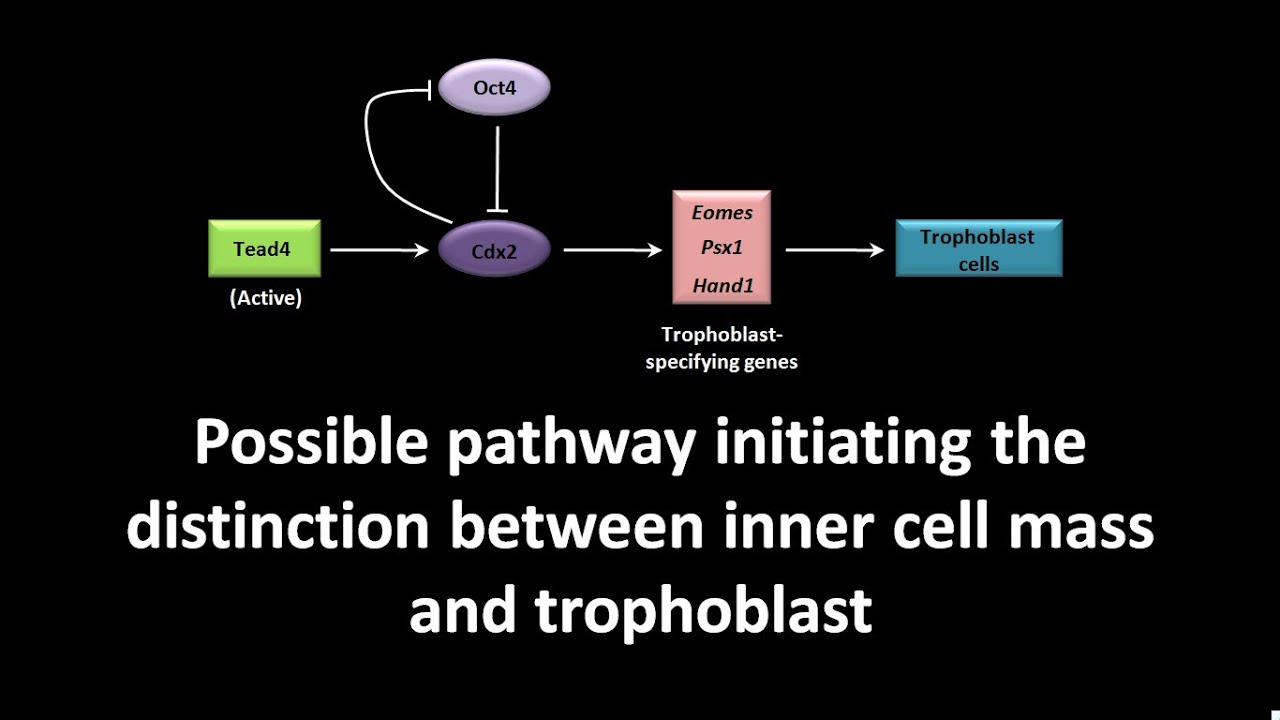 Oct4

Tead4
(Active)

Cdx2

Eomes
Psx1
Hand1

Trophoblast-specifying genes

Trophoblast cells

Possible pathway initiating the distinction between inner cell mass and trophoblast